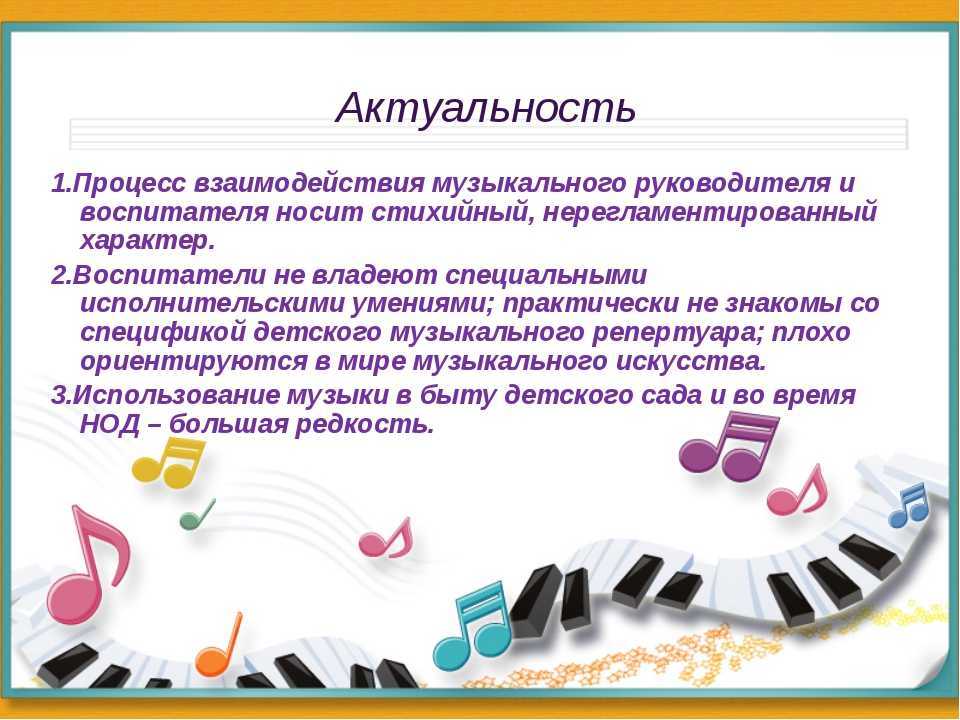 Актуальность

1.Процесс взаимодействия музыкального руководителя и воспитателя носит стихийный, нерегламентированный характер.

2.Воспитатели не владеют специальными исполнительскими умениями; практически не знакомы со спецификой детского музыкального репертуара; плохо ориентируются в мире музыкального искусства.

3.Использование музыки в быту детского сада и во время НОД – большая редкость.